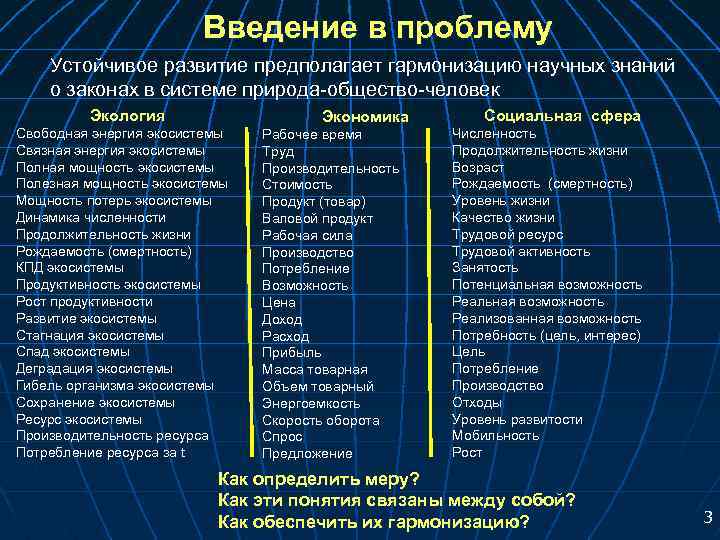 Введение в проблему

Устойчивое развитие предполагает гармонизацию научных знаний о законах в системе природа-общество-человек

Экология
Свободная энергия экосистемы
Связная энергия экосистемы
Полная мощность экосистемы
Полезная мощность экосистемы
Мощность потерь экосистемы
Динамика численности
Продолжительность жизни
Рождаемость (смертность)
КПД экосистемы
Продуктивность экосистемы
Рост продуктивности
Развитие экосистемы
Стагнация экосистемы
Спад экосистемы
Деградация экосистемы
Гибель организма экосистемы
Сохранение экосистемы
Ресурс экосистемы
Производительность ресурса
Потребление ресурса за t

Экономика
Рабочее время
Труд
Производительность
Стоимость
Продукт (товар)
Валовой продукт
Рабочая сила
Производство
Потребление
Возможность
Цена
Доход
Расход
Прибыль
Масса товарная
Объем товарный
Энергоемкость
Скорость оборота
Спрос
Предложение

Социальная сфера
Численность
Продолжительность жизни
Возраст
Рождаемость (смертность)
Уровень жизни
Качество жизни
Трудовой ресурс
Трудовой активность
Занятость
Потенциальная возможность
Реальная возможность
Реализованная возможность
Потребность (цель, интерес)
Цель
Потребление
Производство
Отходы
Уровень развитости
Мобильность
Рост

Как определить меру?
Как эти понятия связаны между собой?
Как обеспечить их гармонизацию?

3